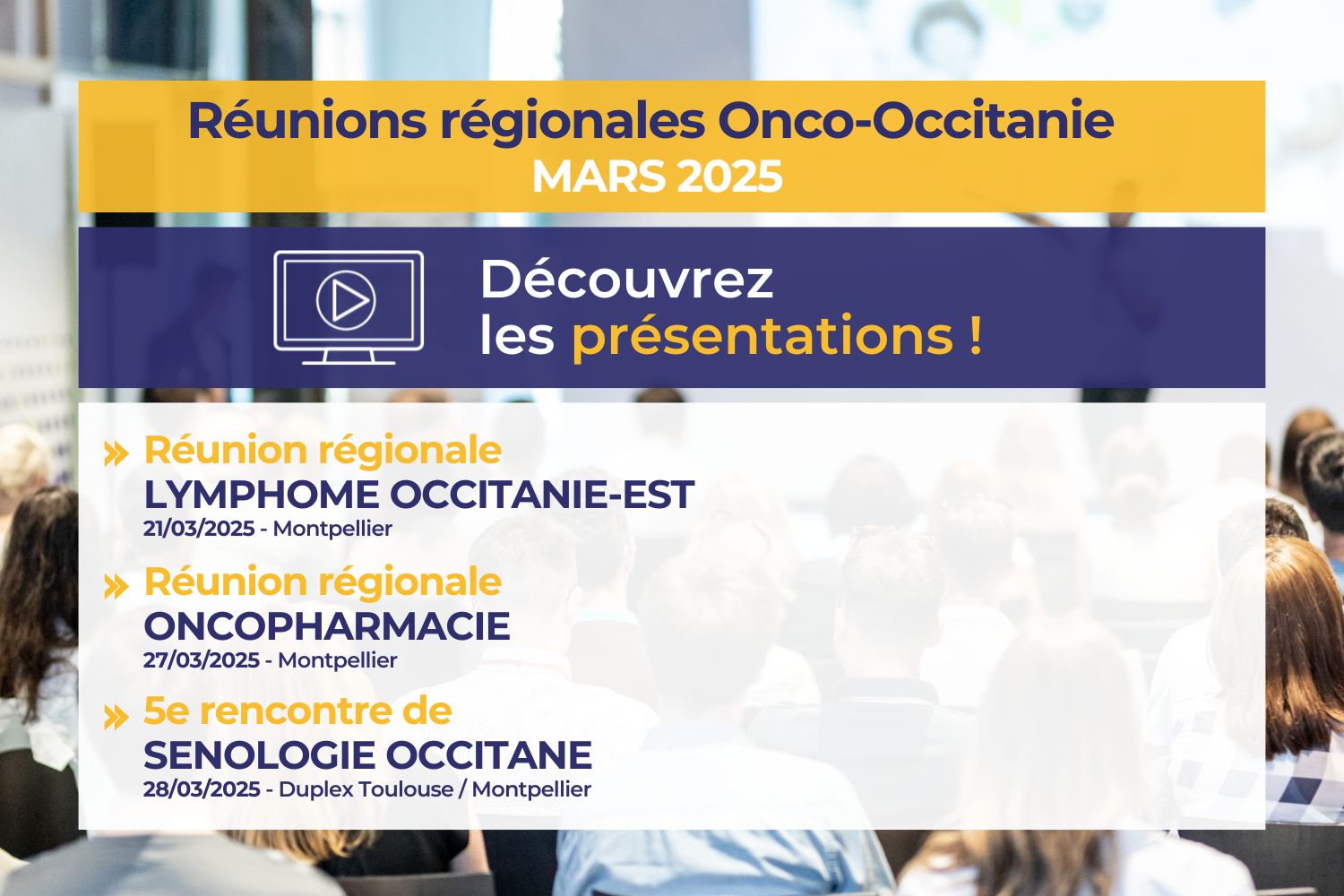 Réunions régionales Onco-Occitanie
MARS 2025

Découvrez
les présentations !

» Réunion régionale
LYMPHOME OCCITANIE-EST
21/03/2025 - Montpellier

» Réunion régionale
ONCOPHARMACIE
27/03/2025 - Montpellier

» 5e rencontre de
SENOLOGIE OCCITANE
28/03/2025 - Duplex Toulouse / Montpellier